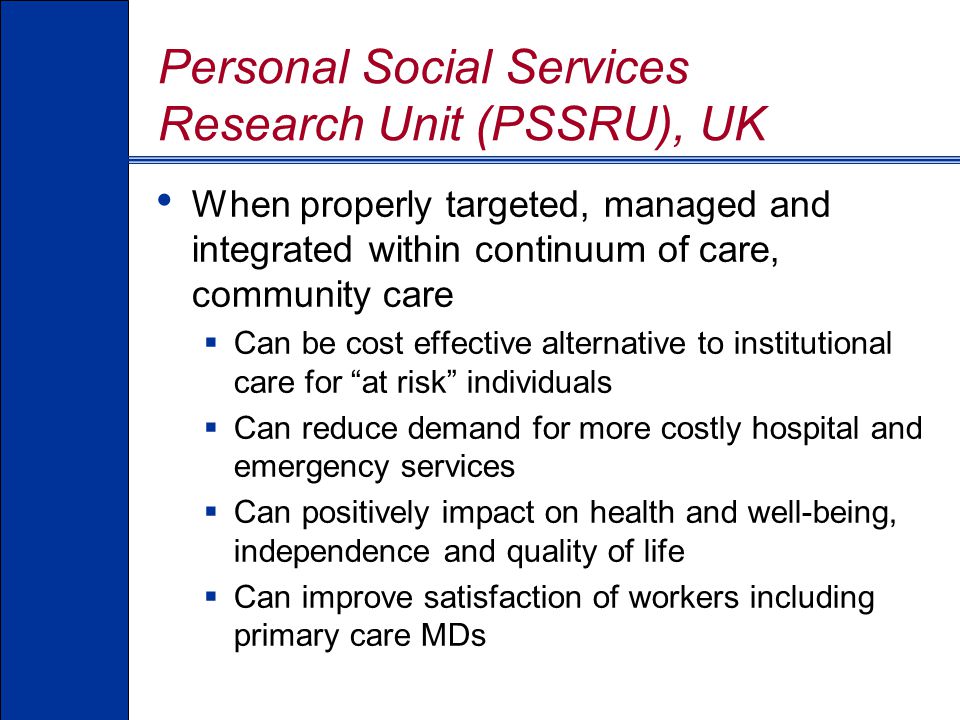 Personal Social Services Research Unit (PSSRU), UK

• When properly targeted, managed and integrated within continuum of care, community care
  ▪ Can be cost effective alternative to institutional care for “at risk” individuals
  ▪ Can reduce demand for more costly hospital and emergency services
  ▪ Can positively impact on health and well-being, independence and quality of life
  ▪ Can improve satisfaction of workers including primary care MDs